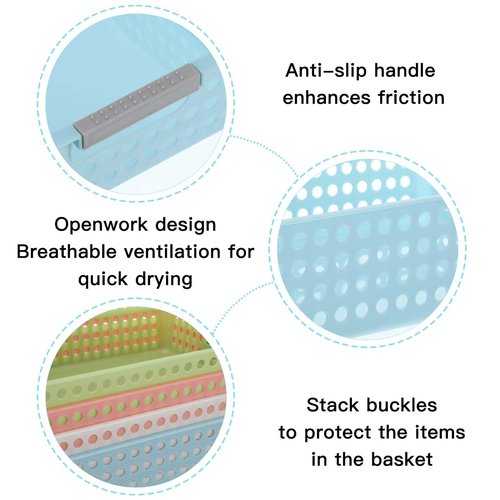 Anti-slip handle enhances friction

Openwork design
Breathable ventilation for quick drying

Stack buckles to protect the items in the basket